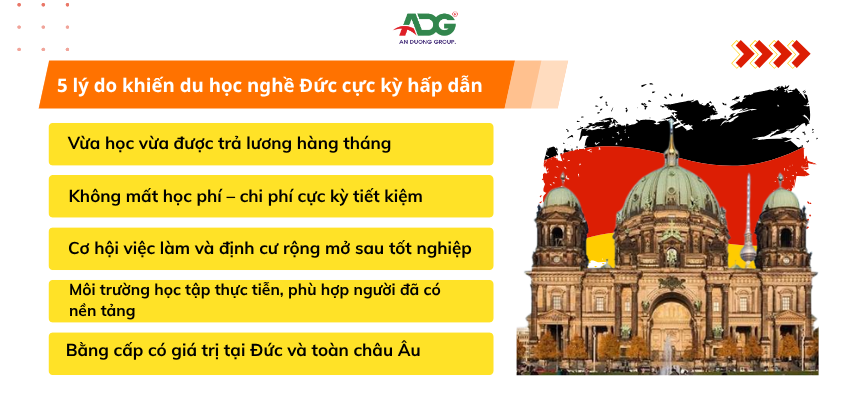 ADG
AN DUONG GROUP.

5 lý do khiến du học nghề Đức cực kỳ hấp dẫn

Vừa học vừa được trả lương hàng tháng

Không mất học phí – chi phí cực kỳ tiết kiệm

Cơ hội việc làm và định cư rộng mở sau tốt nghiệp

Môi trường học tập thực tiễn, phù hợp người đã có nền tảng

Bằng cấp có giá trị tại Đức và toàn châu Âu